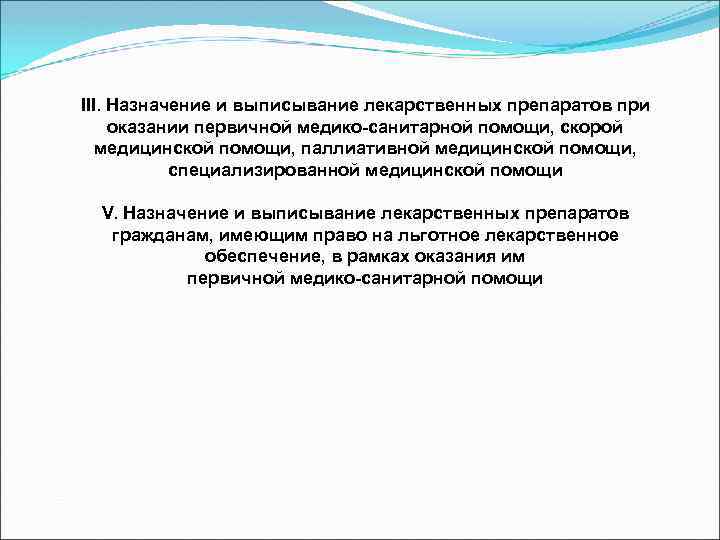 III. Назначение и выписывание лекарственных препаратов при оказании первичной медико-санитарной помощи, скорой медицинской помощи, паллиативной медицинской помощи, специализированной медицинской помощи

V. Назначение и выписывание лекарственных препаратов гражданам, имеющим право на льготное лекарственное обеспечение, в рамках оказания им первичной медико-санитарной помощи